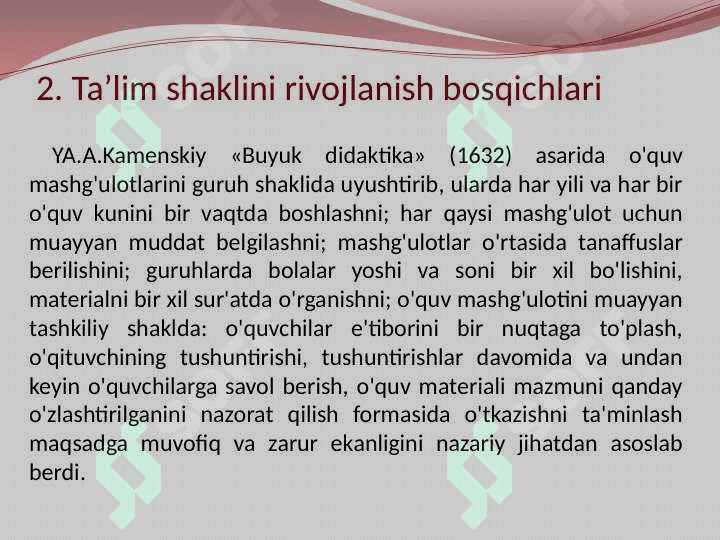 2. Ta’lim shaklini rivojlanish bosqichlari

YA.A.Kamenskiy «Buyuk didaktika» (1632) asarida o'quv mashg'ulotlarini guruh shaklida uyushtirib, ularda har yili va har bir o'quv kunini bir vaqtda boshlashni; har qaysi mashg'ulot uchun muayyan muddat belgilashni; mashg'ulotlar o'rtasida tanaffuslar berilishini; guruhlarda bolalar yoshi va soni bir xil bo'lishini, materialni bir xil sur'atda o'rganishni; o'quv mashg'ulotini muayyan tashkiliy shaklda: o'quvchilar e'tiborini bir nuqtaga to'plash, o'qituvchining tushuntirishi, tushuntirishlar davomida va undan keyin o'quvchilarga savol berish, o'quv materiali mazmuni qanday o'zlashtirilganini nazorat qilish formasida o'tkazishni ta'minlash maqsadga muvofiq va zarur ekanligini nazariy jihatdan asoslab berdi.